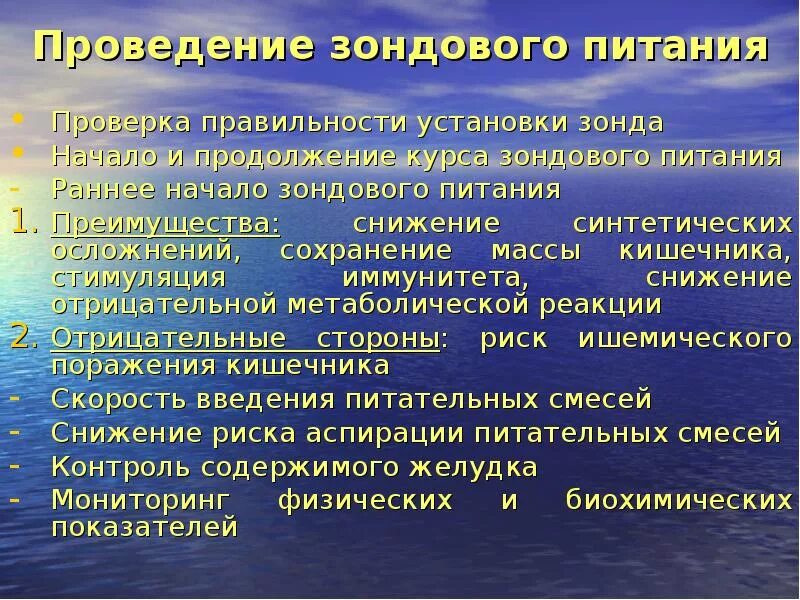 Проведение зондового питания

• Проверка правильности установки зонда
• Начало и продолжение курса зондового питания
- Раннее начало зондового питания
1. Преимущества: снижение синтетических осложнений, сохранение массы кишечника, стимуляция иммунитета, снижение отрицательной метаболической реакции
2. Отрицательные стороны: риск ишемического поражения кишечника
- Скорость введения питательных смесей
- Снижение риска аспирации питательных смесей
- Контроль содержимого желудка
- Мониторинг физических и биохимических показателей